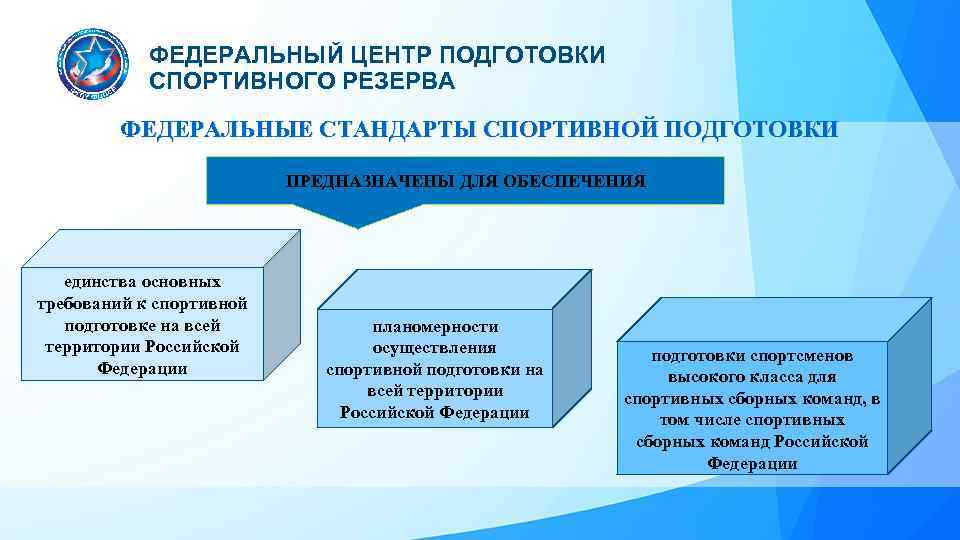 ФЕДЕРАЛЬНЫЙ ЦЕНТР ПОДГОТОВКИ СПОРТИВНОГО РЕЗЕРВА

ФЕДЕРАЛЬНЫЕ СТАНДАРТЫ СПОРТИВНОЙ ПОДГОТОВКИ

ПРЕДНАЗНАЧЕНЫ ДЛЯ ОБЕСПЕЧЕНИЯ

единства основных требований к спортивной подготовке на всей территории Российской Федерации

планомерности осуществления спортивной подготовки на всей территории Российской Федерации

подготовки спортсменов высокого класса для спортивных сборных команд, в том числе спортивных сборных команд Российской Федерации